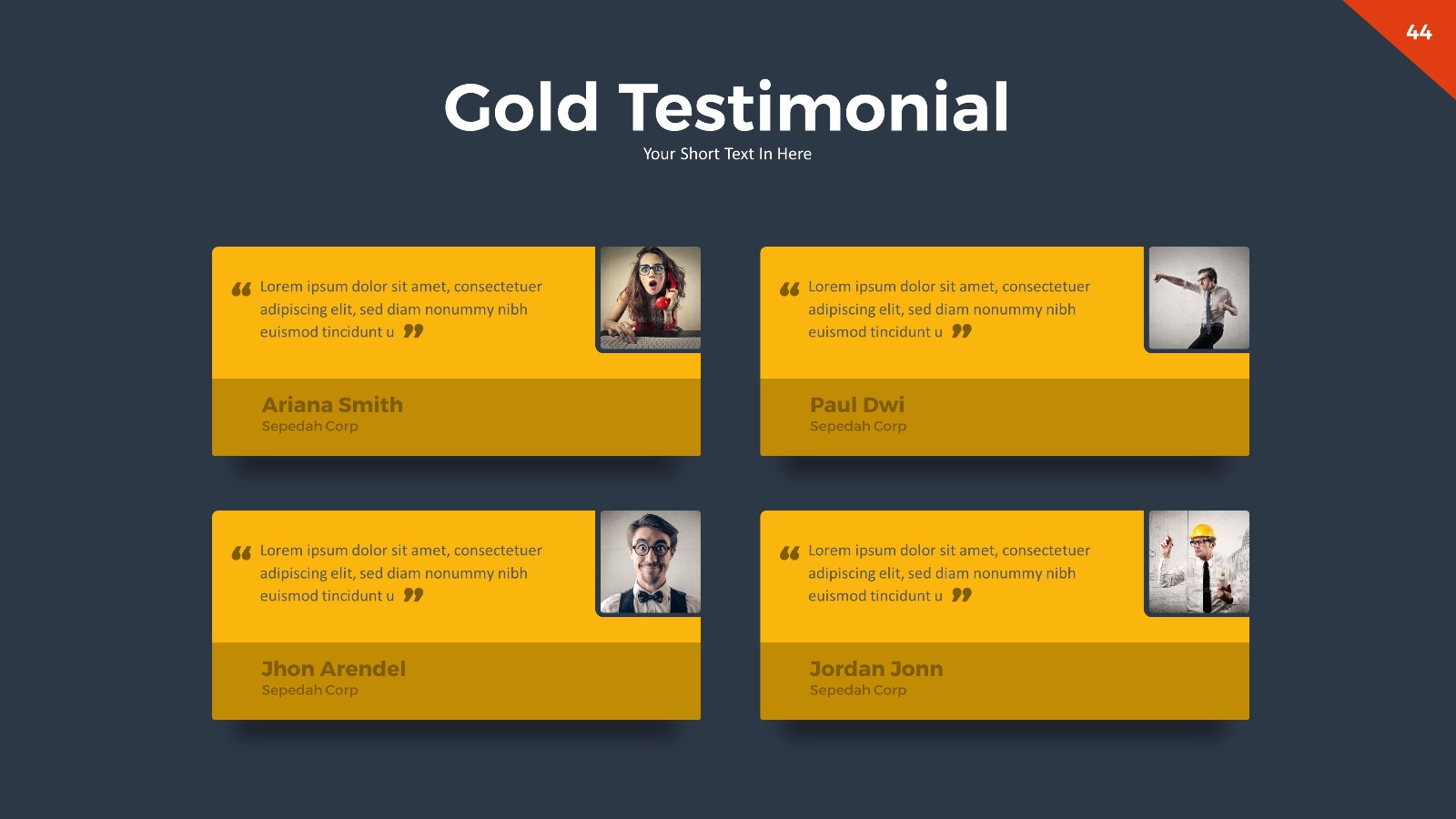 44

Gold Testimonial

Your Short Text In Here

“ Lorem ipsum dolor sit amet, consectetuer adipiscing elit, sed diam nonummy nibh euismod tincidunt u ”

Ariana Smith
Sepedah Corp

“ Lorem ipsum dolor sit amet, consectetuer adipiscing elit, sed diam nonummy nibh euismod tincidunt u ”

Paul Dwi
Sepedah Corp

“ Lorem ipsum dolor sit amet, consectetuer adipiscing elit, sed diam nonummy nibh euismod tincidunt u ”

Jhon Arendel
Sepedah Corp

“ Lorem ipsum dolor sit amet, consectetuer adipiscing elit, sed diam nonummy nibh euismod tincidunt u ”

Jordan Jonn
Sepedah Corp